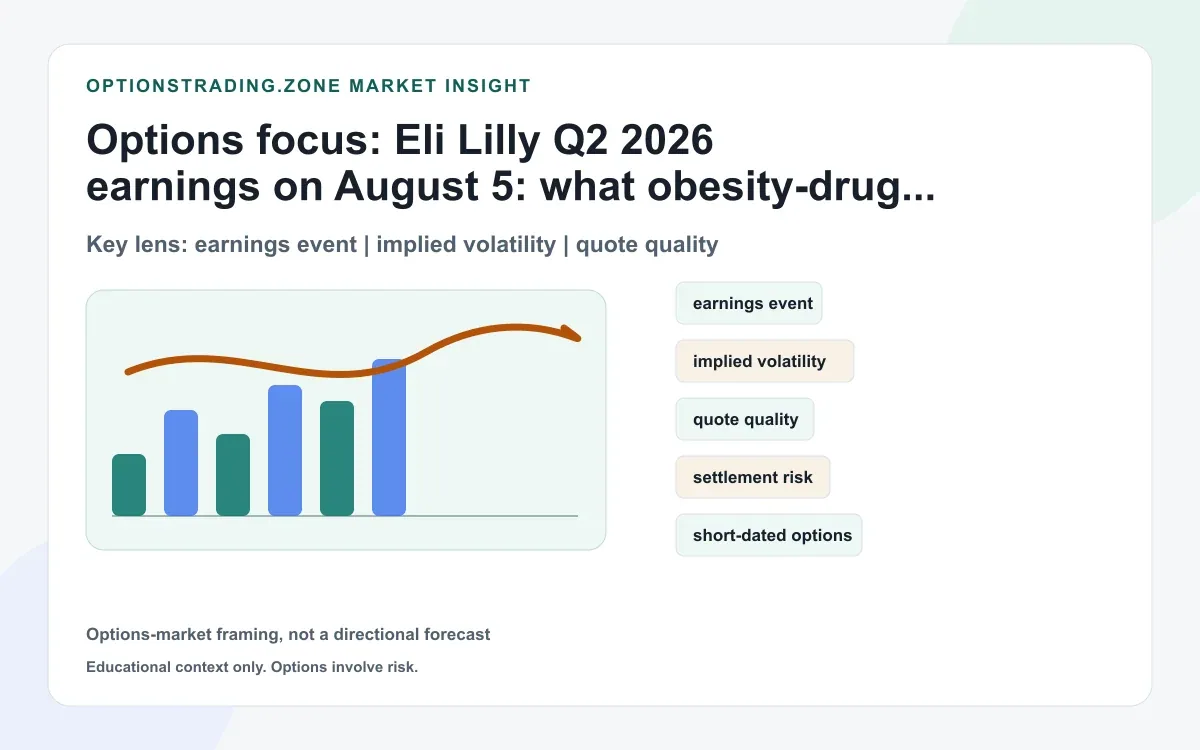 OPTIONSTRADING.ZONE MARKET INSIGHT

Options focus: Eli Lilly Q2 2026 earnings on August 5: what obesity-drug...

Key lens: earnings event | implied volatility | quote quality

earnings event

implied volatility

quote quality

settlement risk

short-dated options

Options-market framing, not a directional forecast

Educational context only. Options involve risk.